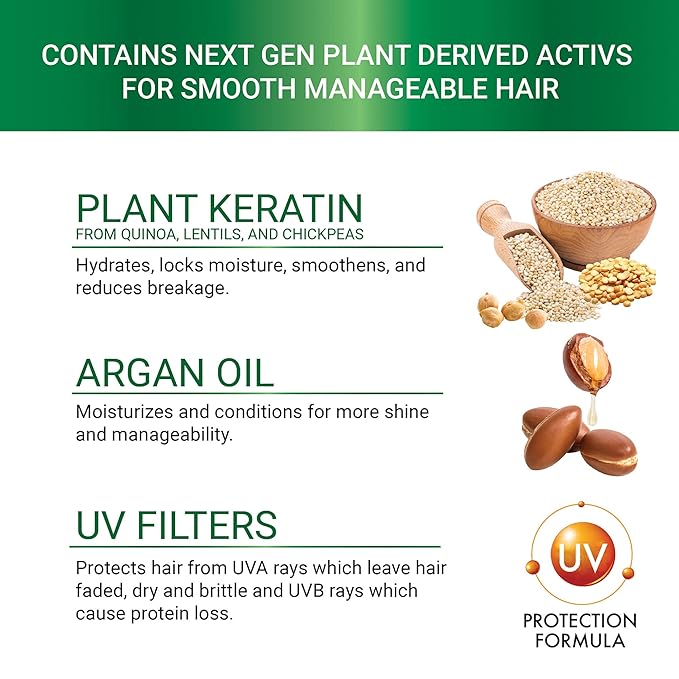 CONTAINS NEXT GEN PLANT DERIVED ACTIVS FOR SMOOTH MANAGEABLE HAIR

PLANT KERATIN
FROM QUINOA, LENTILS, AND CHICKPEAS

Hydrates, locks moisture, smoothens, and reduces breakage.

ARGAN OIL

Moisturizes and conditions for more shine and manageability.

UV FILTERS

Protects hair from UVA rays which leave hair faded, dry and brittle and UVB rays which cause protein loss.

UV
PROTECTION
FORMULA